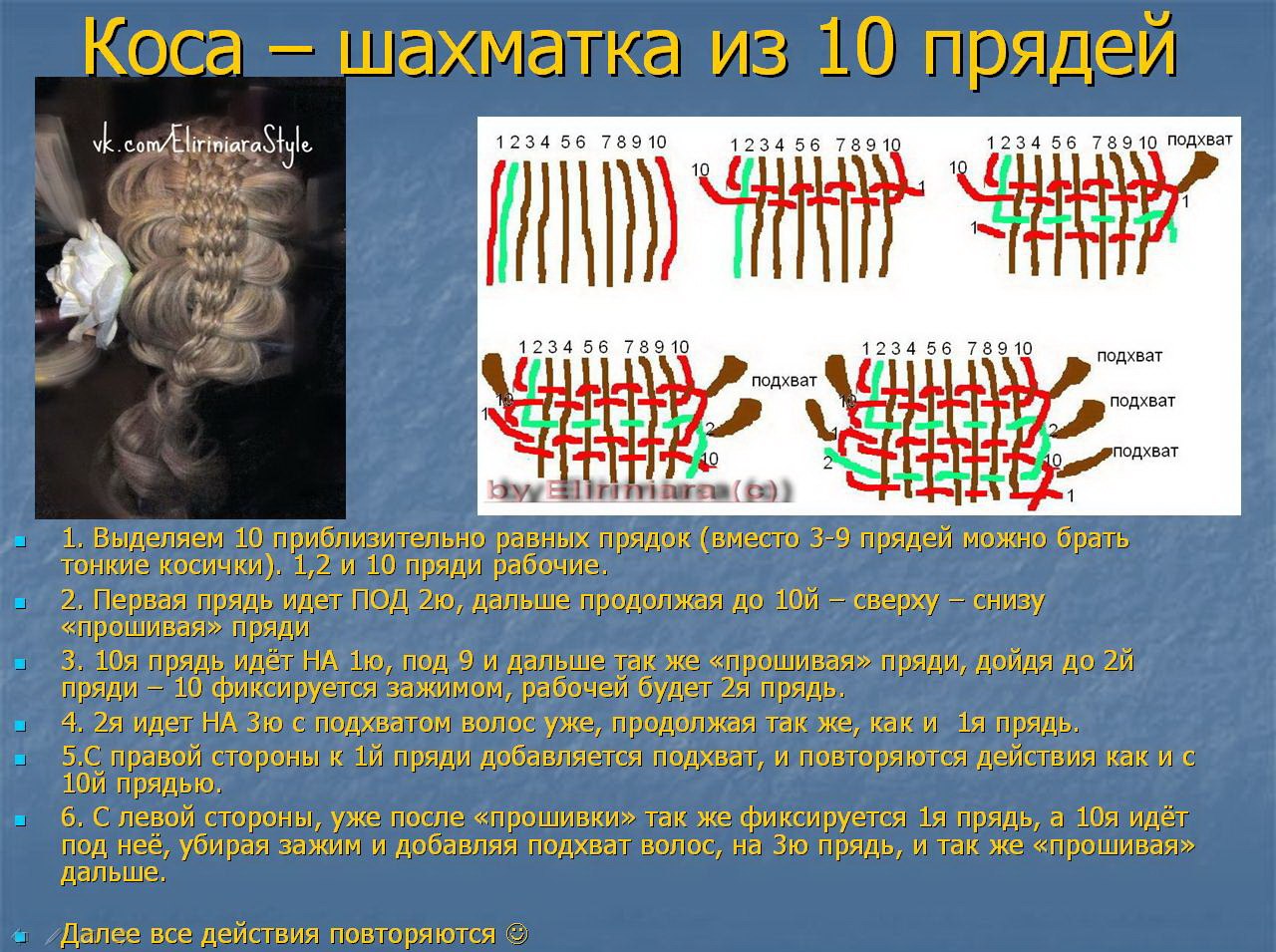 Коса – шахматка из 10 прядей

vk.com/EliriniaraStyle

1 2 3 4 5 6 7 8 9 10

1 2 3 4 5 6 7 8 9 10
10
1

1 2 3 4 5 6 7 8 9 10 подхват
10
1
1

1 2 3 4 5 6 7 8 9 10
подхват
10
1
2
10

1 2 3 4 5 6 7 8 9 10
подхват
подхват
подхват
10
1
2
2
10
1

by Eliriniara (c)

1. Выделяем 10 приблизительно равных прядок (вместо 3-9 прядей можно брать тонкие косички). 1,2 и 10 пряди рабочие.

2. Первая прядь идет ПОД 2ю, дальше продолжая до 10й – сверху – снизу «прошивая» пряди

3. 10я прядь идёт НА 1ю, под 9 и дальше так же «прошивая» пряди, дойдя до 2й пряди – 10 фиксируется зажимом, рабочей будет 2я прядь.

4. 2я идет НА 3ю с подхватом волос уже, продолжая так же, как и 1я прядь.

5.С правой стороны к 1й пряди добавляется подхват, и повторяются действия как и с 10й прядью.

6. С левой стороны, уже после «прошивки» так же фиксируется 1я прядь, а 10я идёт под неё, убирая зажим и добавляя подхват волос, на 3ю прядь, и так же «прошивая» дальше.

Далее все действия повторяются ☺